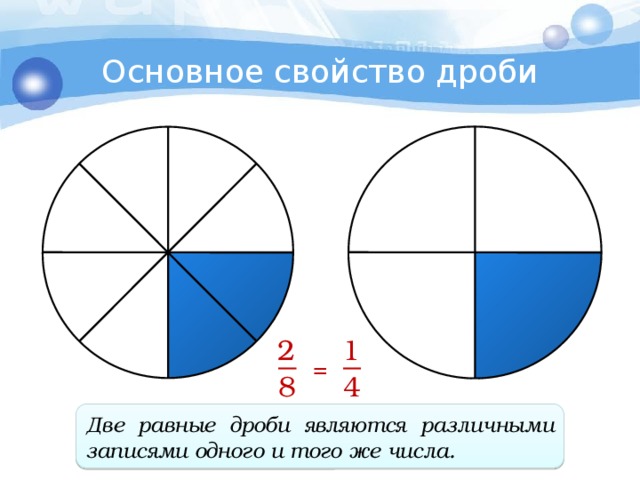 Основное свойство дроби

$\frac{2}{8} = \frac{1}{4}$

Две равные дроби являются различными записями одного и того же числа.